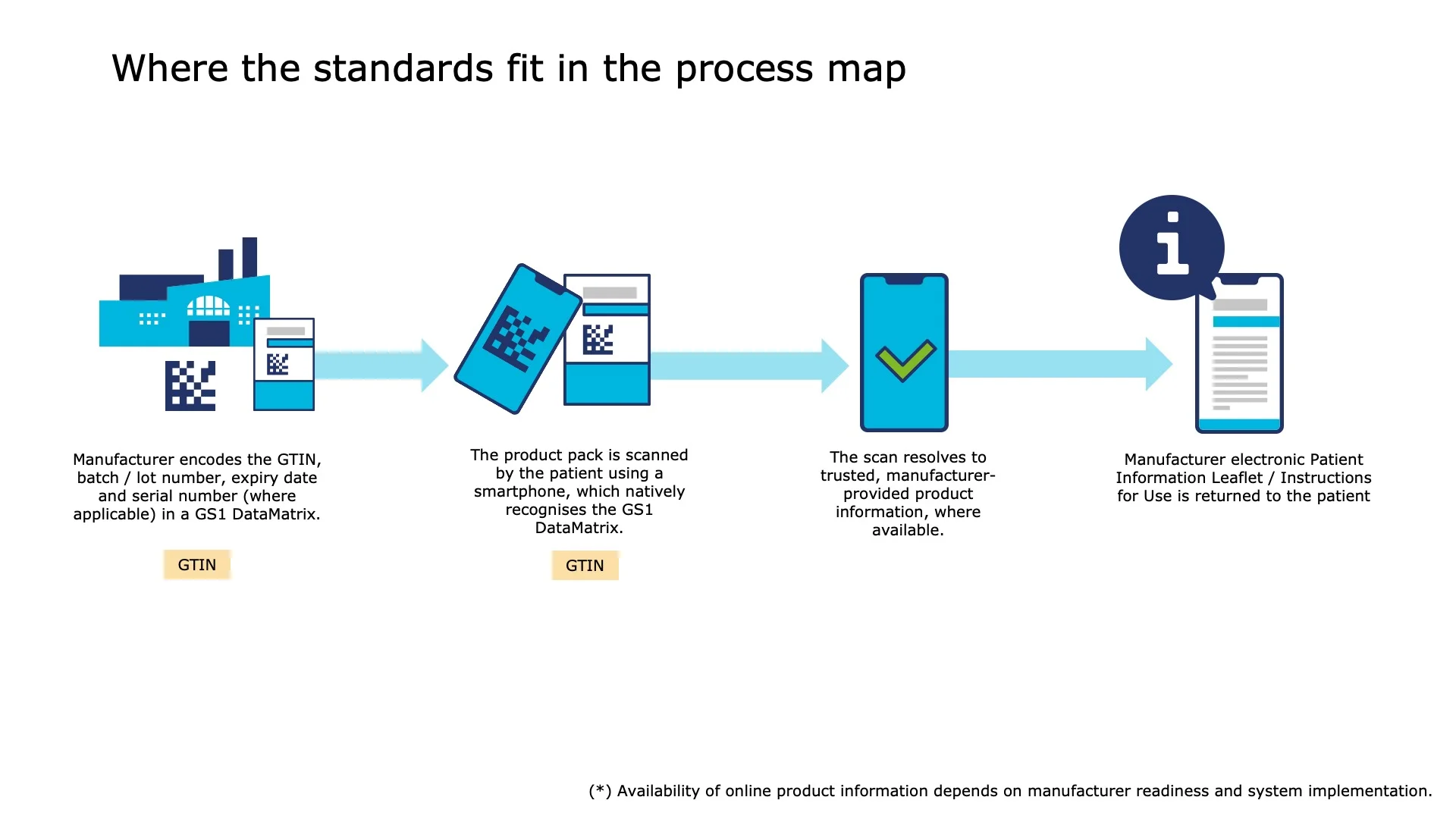 Where the standards fit in the process map

Manufacturer encodes the GTIN, batch / lot number, expiry date and serial number (where applicable) in a GS1 DataMatrix.

GTIN

The product pack is scanned by the patient using a smartphone, which natively recognises the GS1 DataMatrix.

GTIN

The scan resolves to trusted, manufacturer-provided product information, where available.

Manufacturer electronic Patient Information Leaflet / Instructions for Use is returned to the patient

(*) Availability of online product information depends on manufacturer readiness and system implementation.